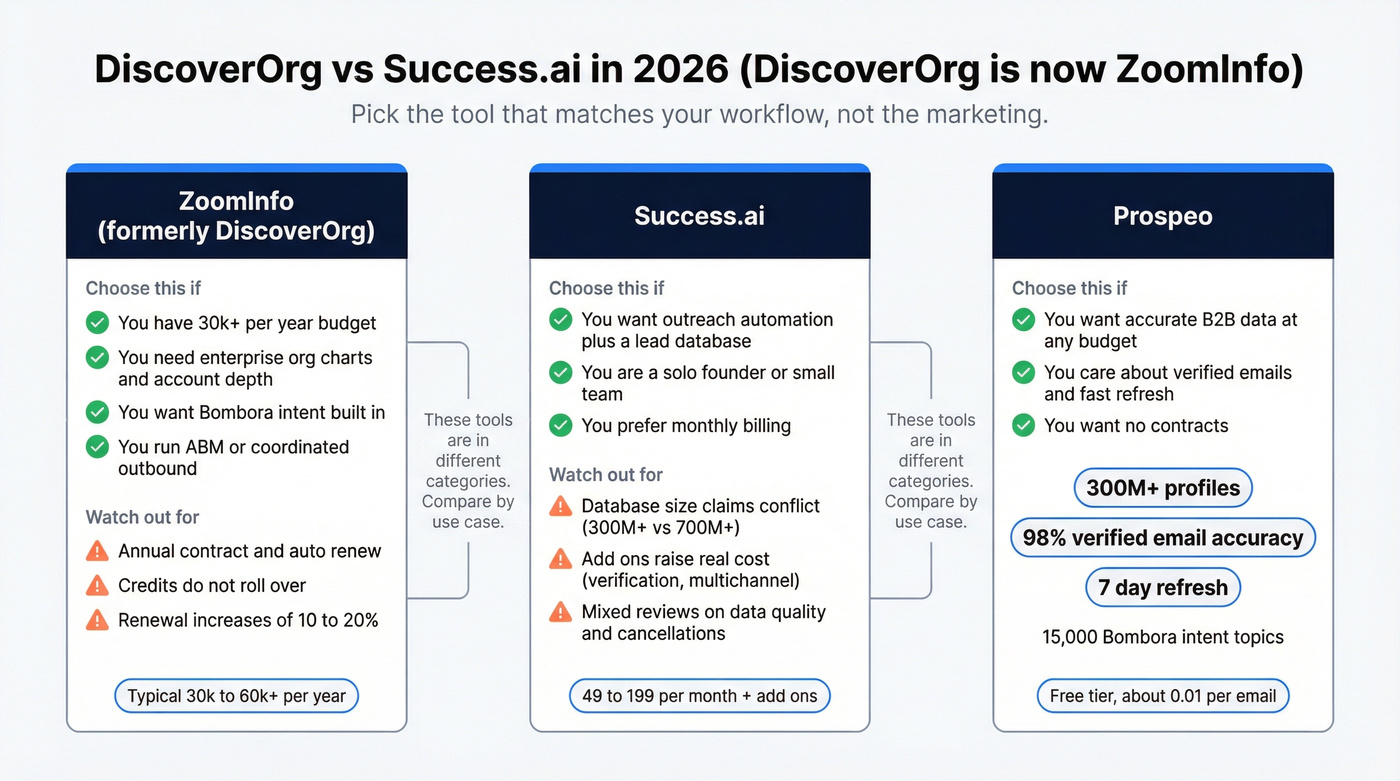 DiscoverOrg vs Success.ai in 2026 (DiscoverOrg is now ZoomInfo)

Pick the tool that matches your workflow, not the marketing.

ZoomInfo (formerly DiscoverOrg)

Choose this if

You have 30k+ per year budget

You need enterprise org charts and account depth

You want Bombora intent built in

You run ABM or coordinated outbound

Watch out for

Annual contract and auto renew

Credits do not roll over

Renewal increases of 10 to 20%

Typical 30k to 60k+ per year

These tools are in different categories. Compare by use case.

Success.ai

Choose this if

You want outreach automation plus a lead database

You are a solo founder or small team

You prefer monthly billing

Watch out for

Database size claims conflict (300M+ vs 700M+)

Add ons raise real cost (verification, multichannel)

Mixed reviews on data quality and cancellations

49 to 199 per month + add ons

These tools are in different categories. Compare by use case.

Prospeo

Choose this if

You want accurate B2B data at any budget

You care about verified emails and fast refresh

You want no contracts

300M+ profiles

98% verified email accuracy

7 day refresh

15,000 Bombora intent topics

Free tier, about 0.01 per email